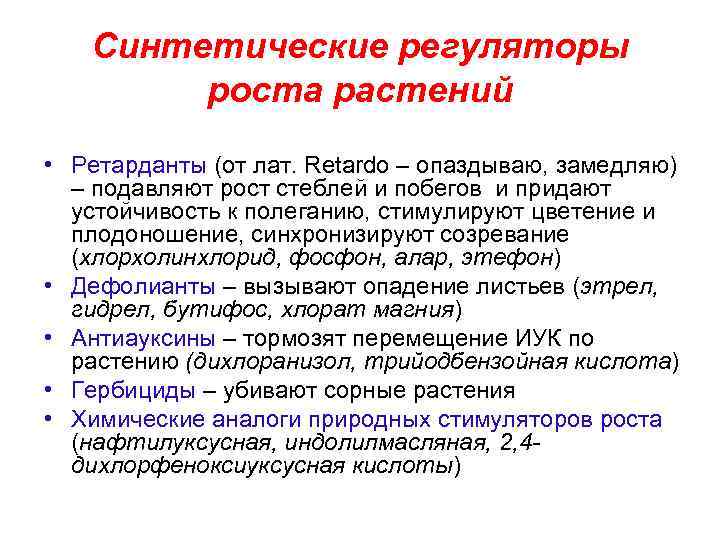 Синтетические регуляторы роста растений

• Ретарданты (от лат. Retardo – опаздываю, замедляю) – подавляют рост стеблей и побегов и придают устойчивость к полеганию, стимулируют цветение и плодоношение, синхронизируют созревание (хлорхолинхлорид, фосфон, алар, этефон)
• Дефолианты – вызывают опадение листьев (этрел, гидрел, бутифос, хлорат магния)
• Антиауксины – тормозят перемещение ИУК по растению (дихлоранизол, трийодбензойная кислота)
• Гербициды – убивают сорные растения
• Химические аналоги природных стимуляторов роста (нафтилуксусная, индолилмасляная, 2,4-дихлорфеноксиуксусная кислоты)